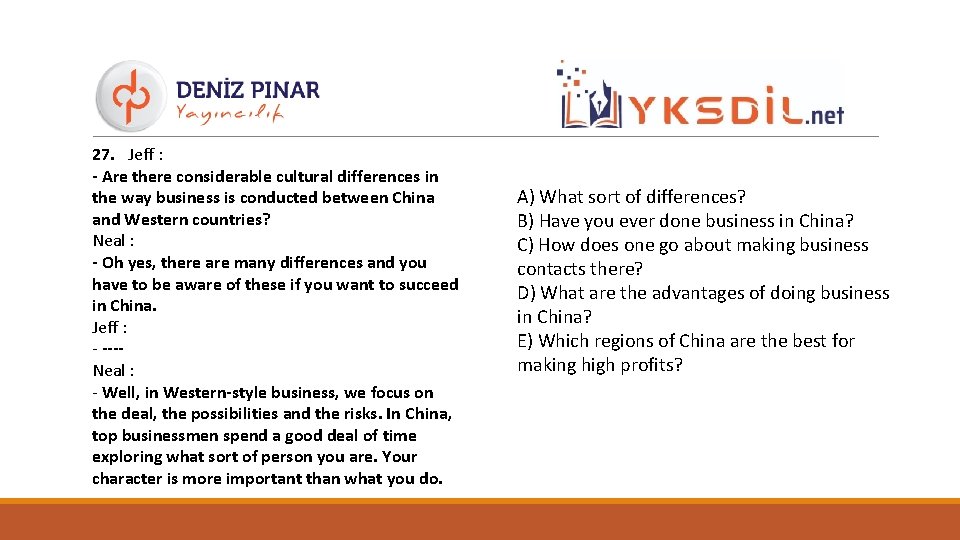 DENİZ PINAR
Yayıncılık

YKSDİL.net

27. Jeff :
- Are there considerable cultural differences in the way business is conducted between China and Western countries?
Neal :
- Oh yes, there are many differences and you have to be aware of these if you want to succeed in China.
Jeff :
- ----
Neal :
- Well, in Western-style business, we focus on the deal, the possibilities and the risks. In China, top businessmen spend a good deal of time exploring what sort of person you are. Your character is more important than what you do.

A) What sort of differences?
B) Have you ever done business in China?
C) How does one go about making business contacts there?
D) What are the advantages of doing business in China?
E) Which regions of China are the best for making high profits?